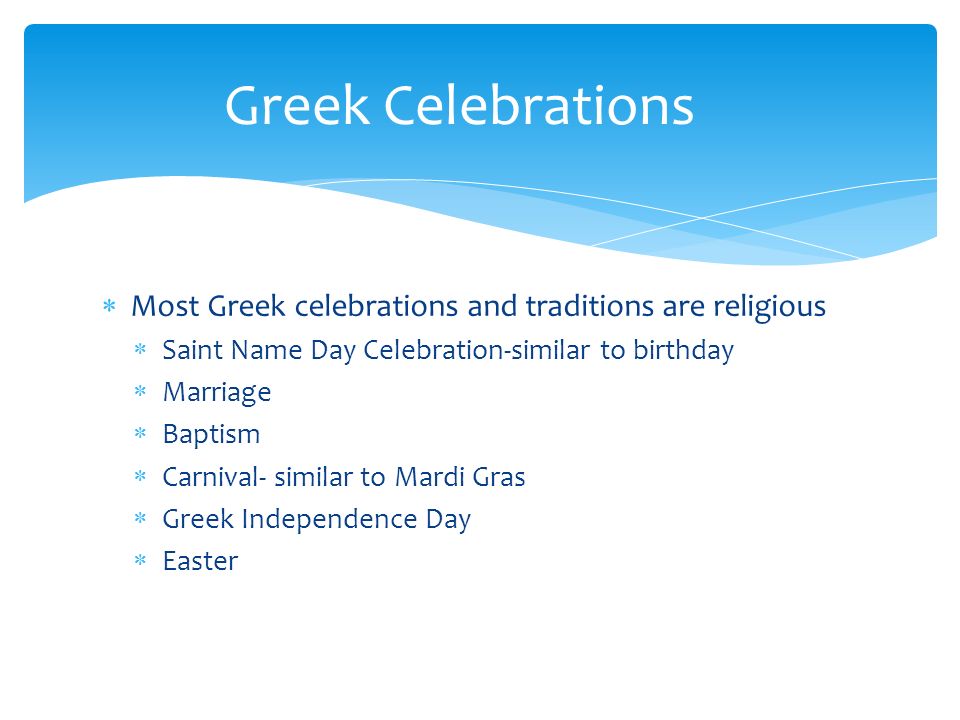 Greek Celebrations

* Most Greek celebrations and traditions are religious
  * Saint Name Day Celebration-similar to birthday
  * Marriage
  * Baptism
  * Carnival- similar to Mardi Gras
  * Greek Independence Day
  * Easter